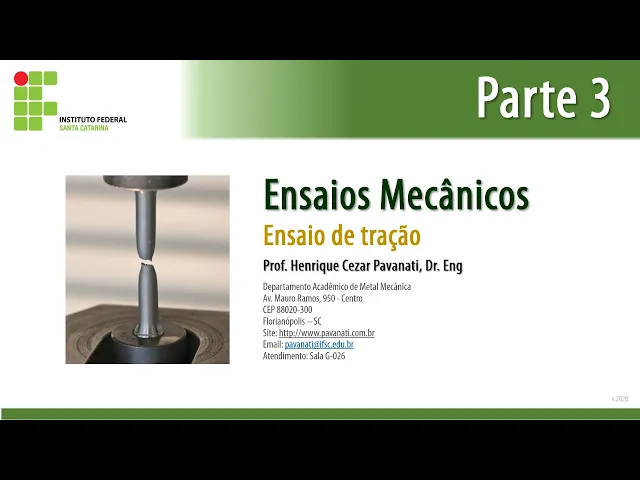 INSTITUTO FEDERAL
SANTA CATARINA

Parte 3

Ensaios Mecânicos

Ensaio de tração

Prof. Henrique Cezar Pavanati, Dr. Eng

Departamento Acadêmico de Metal Mecânica
Av. Mauro Ramos, 950 - Centro
CEP 88020-300
Florianópolis – SC
Site: http://www.pavanati.com.br
Email: pavanati@ifsc.edu.br
Atendimento: Sala G-026

v.2020